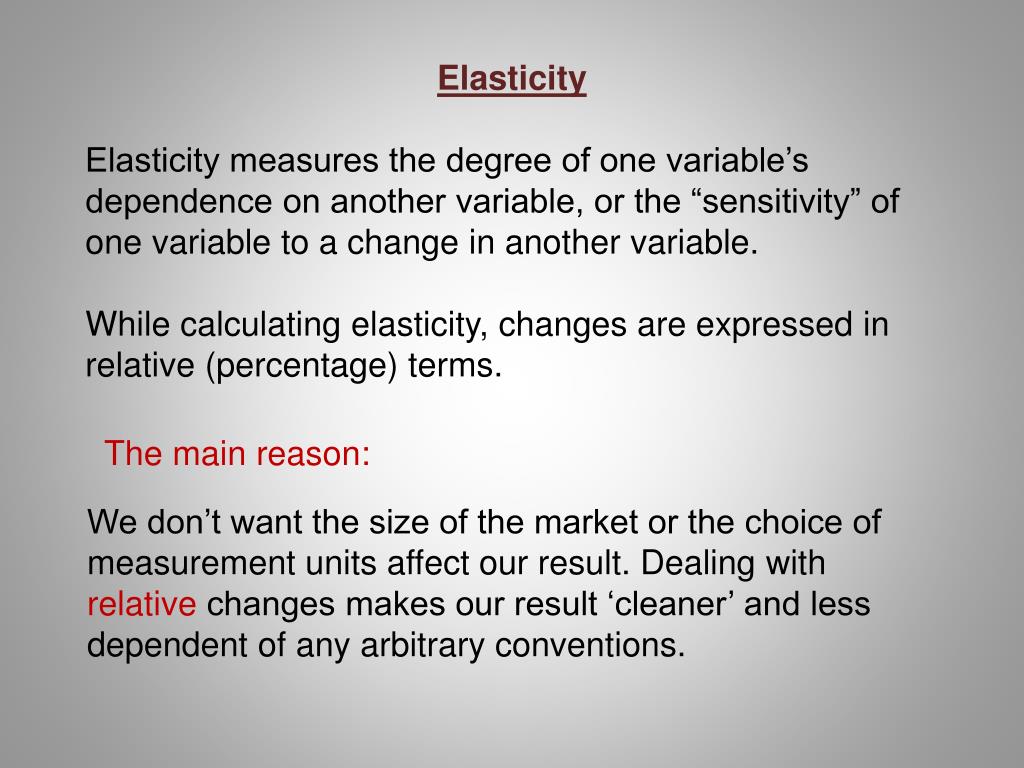 Elasticity

Elasticity measures the degree of one variable’s dependence on another variable, or the “sensitivity” of one variable to a change in another variable.

While calculating elasticity, changes are expressed in relative (percentage) terms.

The main reason:

We don’t want the size of the market or the choice of measurement units affect our result. Dealing with relative changes makes our result ‘cleaner’ and less dependent of any arbitrary conventions.